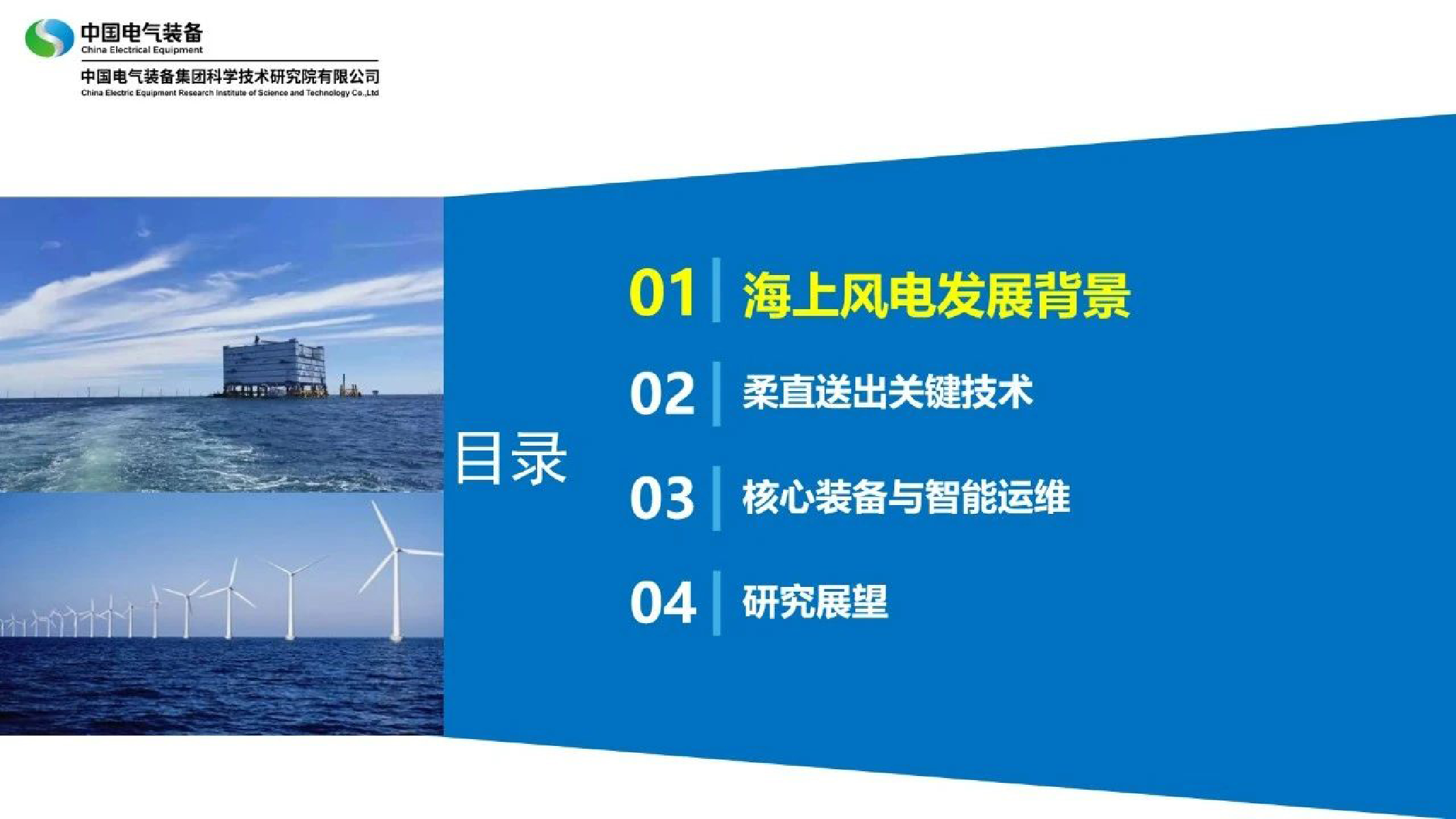 中国电气装备
China Electrical Equipment

中国电气装备集团科学技术研究院有限公司
China Electric Equipment Research Institute of Science and Technology Co.,Ltd

目录

01 海上风电发展背景

02 柔直送出关键技术

03 核心装备与智能运维

04 研究展望